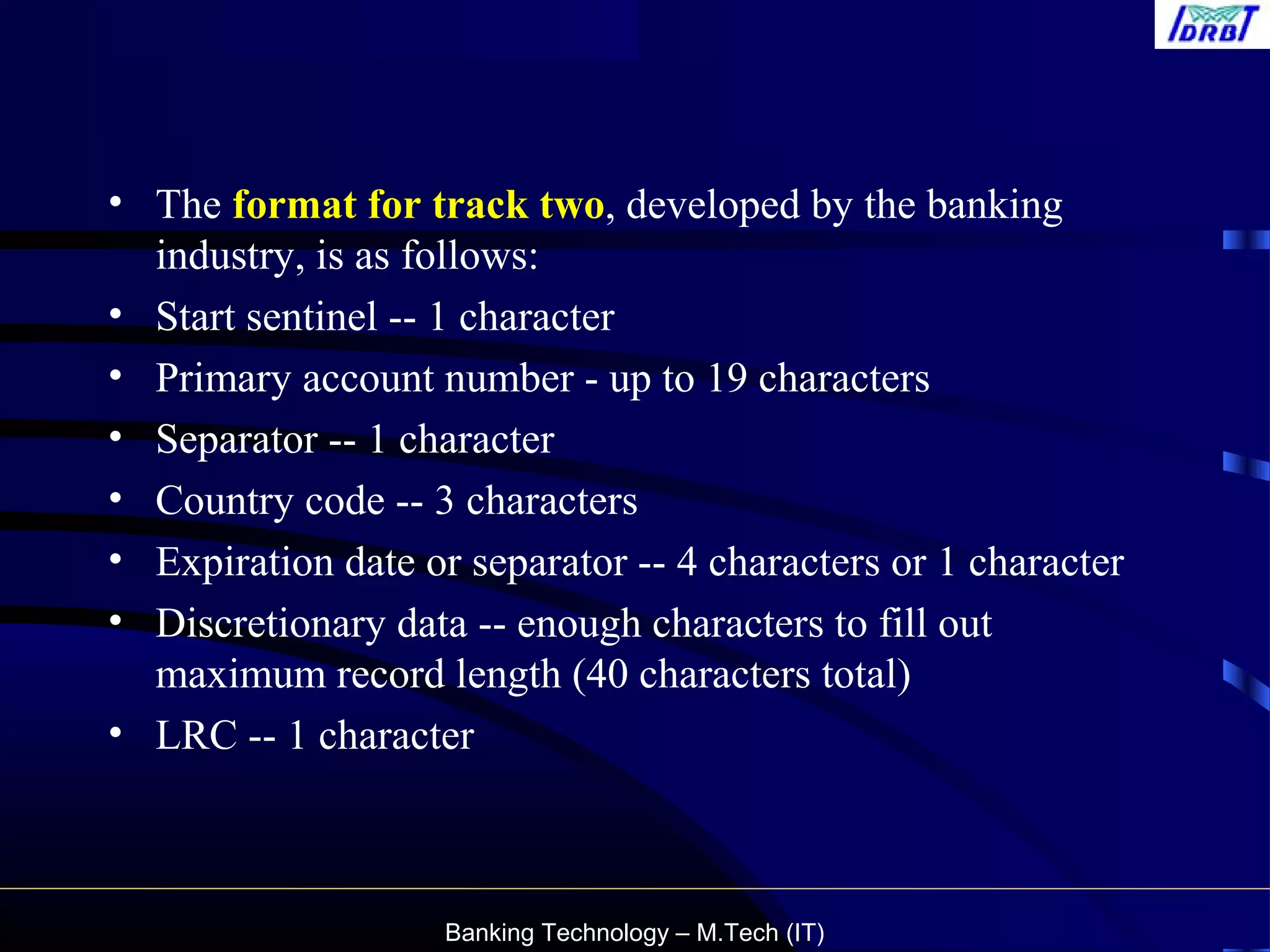 IDRBT

• The format for track two, developed by the banking industry, is as follows:
• Start sentinel -- 1 character
• Primary account number - up to 19 characters
• Separator -- 1 character
• Country code -- 3 characters
• Expiration date or separator -- 4 characters or 1 character
• Discretionary data -- enough characters to fill out maximum record length (40 characters total)
• LRC -- 1 character

Banking Technology – M.Tech (IT)